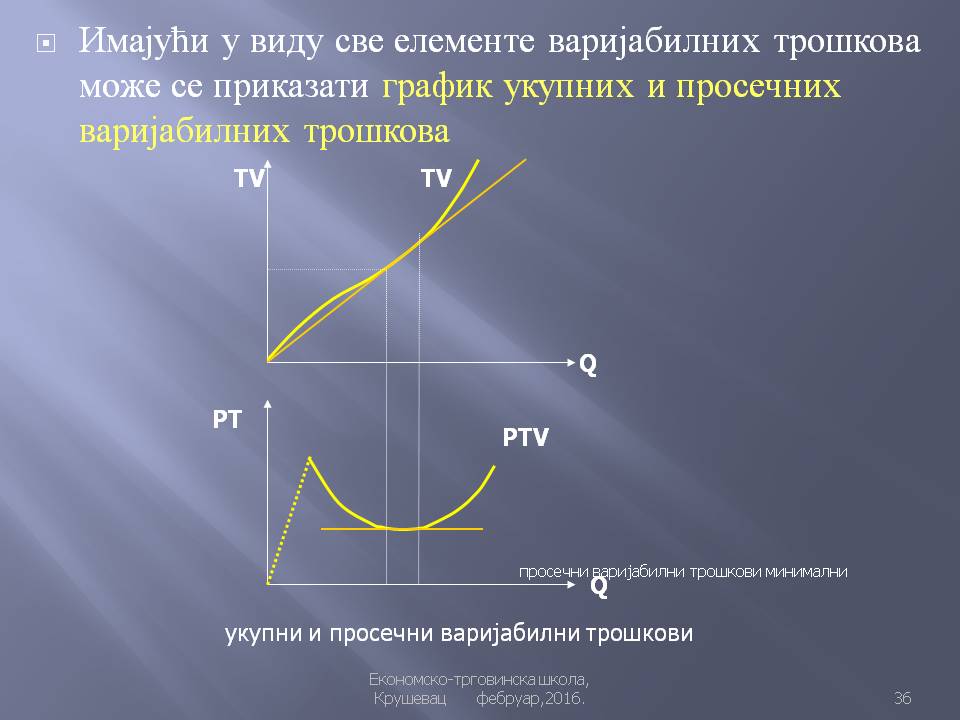 Имајући у виду све елементе варијабилних трошкова може се приказати график укупних и просечних варијабилних трошкова

TV

TV

Q

PT

PTV

просечни варијабилни трошкови минимални

Q

укупни и просечни варијабилни трошкови

Економско-трговинска школа, Крушевац фебруар,2016.

36